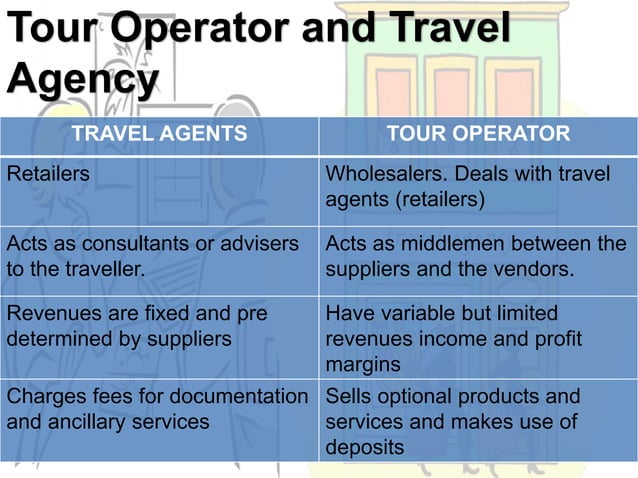 Tour Operator and Travel Agency

| TRAVEL AGENTS | TOUR OPERATOR |
|---|---|
| Retailers | Wholesalers. Deals with travel agents (retailers) |
| Acts as consultants or advisers to the traveller. | Acts as middlemen between the suppliers and the vendors. |
| Revenues are fixed and pre determined by suppliers | Have variable but limited revenues income and profit margins |
| Charges fees for documentation and ancillary services | Sells optional products and services and makes use of deposits |